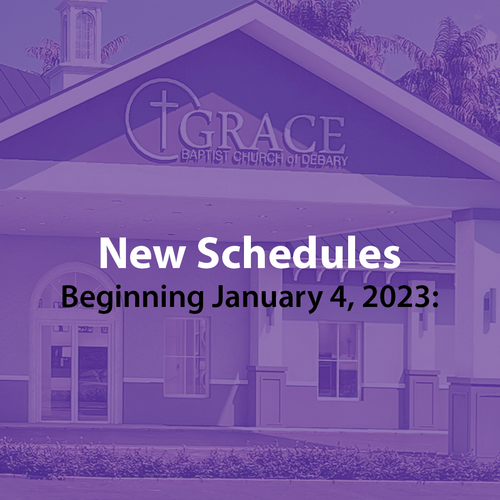 GRACE
BAPTIST CHURCH of DEBARY

New Schedules
Beginning January 4, 2023: